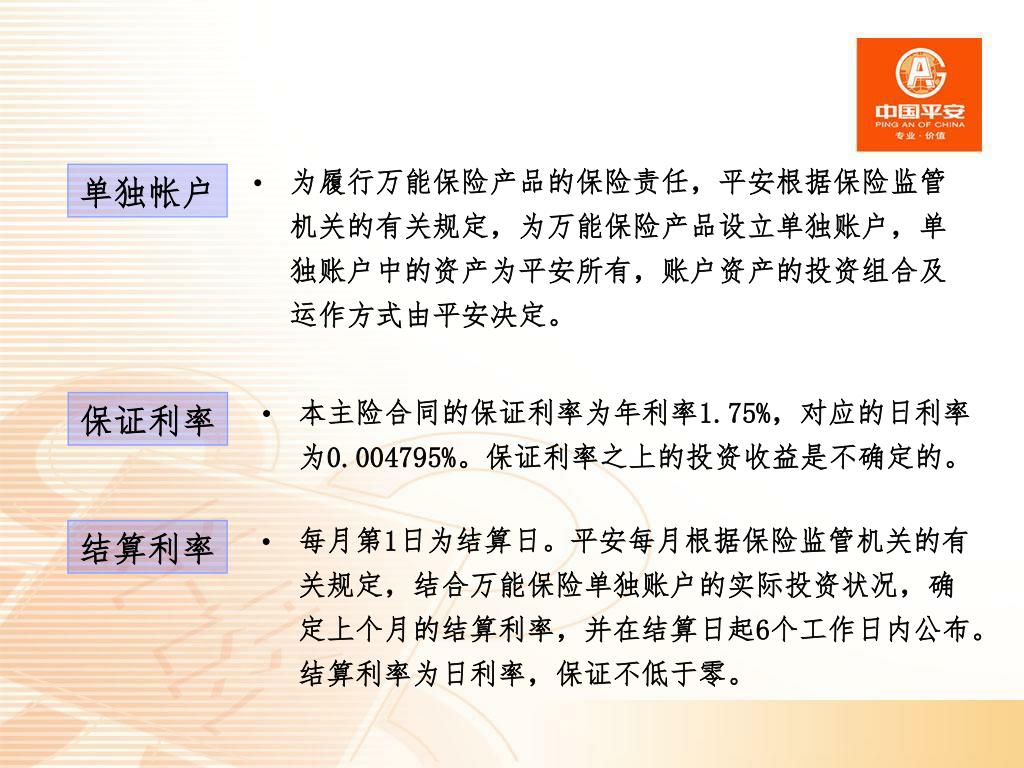 中国平安
PING AN OF CHINA
专业·价值

单独帐户

• 为履行万能保险产品的保险责任，平安根据保险监管机关的有关规定，为万能保险产品设立单独账户，单独账户中的资产为平安所有，账户资产的投资组合及运作方式由平安决定。

保证利率

• 本主险合同的保证利率为年利率1.75%，对应的日利率为0.004795%。保证利率之上的投资收益是不确定的。

结算利率

• 每月第1日为结算日。平安每月根据保险监管机关的有关规定，结合万能保险单独账户的实际投资状况，确定上个月的结算利率，并在结算日起6个工作日内公布。结算利率为日利率，保证不低于零。